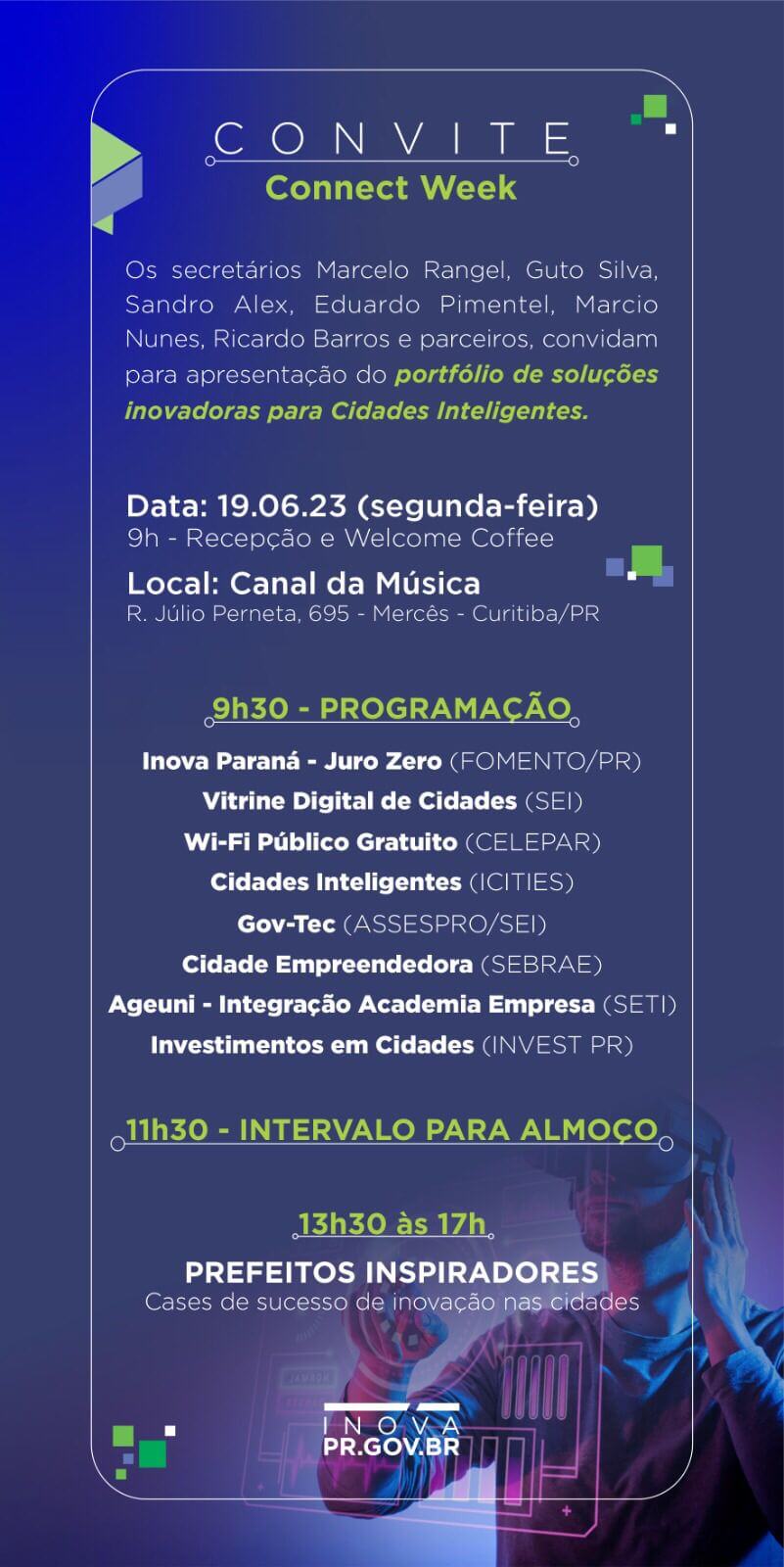 CONVITE
Connect Week

Os secretários Marcelo Rangel, Guto Silva, Sandro Alex, Eduardo Pimentel, Marcio Nunes, Ricardo Barros e parceiros, convidam para apresentação do portfólio de soluções inovadoras para Cidades Inteligentes.

Data: 19.06.23 (segunda-feira)
9h - Recepção e Welcome Coffee

Local: Canal da Música
R. Júlio Perneta, 695 - Mercês - Curitiba/PR

9h30 - PROGRAMAÇÃO

Inova Paraná - Juro Zero (FOMENTO/PR)
Vitrine Digital de Cidades (SEI)
Wi-Fi Público Gratuito (CELEPAR)
Cidades Inteligentes (ICITIES)
Gov-Tec (ASSESPRO/SEI)
Cidade Empreendedora (SEBRAE)
Ageuni - Integração Academia Empresa (SETI)
Investimentos em Cidades (INVEST PR)

11h30 - INTERVALO PARA ALMOÇO

13h30 às 17h
PREFEITOS INSPIRADORES
Cases de sucesso de inovação nas cidades

INOVA
PR.GOV.BR